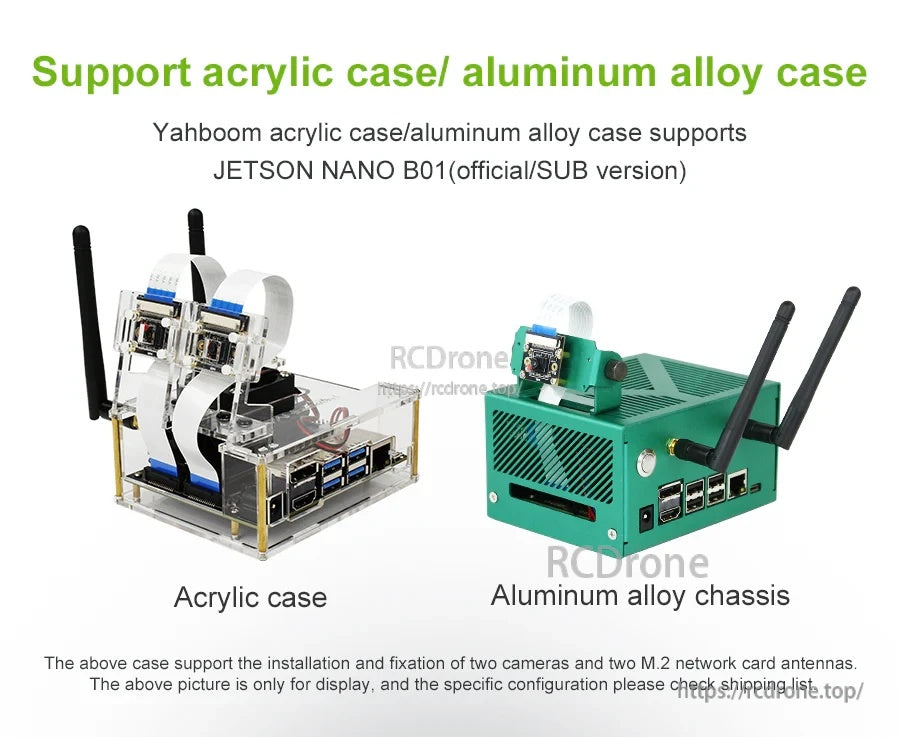 Support acrylic case/ aluminum alloy case

Yahboom acrylic case/aluminum alloy case supports JETSON NANO B01(official/SUB version)

RCDrone
https://rcdrone.top

RCDrone

Acrylic case

Aluminum alloy chassis

The above case support the installation and fixation of two cameras and two M.2 network card antennas. The above picture is only for display, and the specific configuration please check shipping list.

https://rcdrone.top/